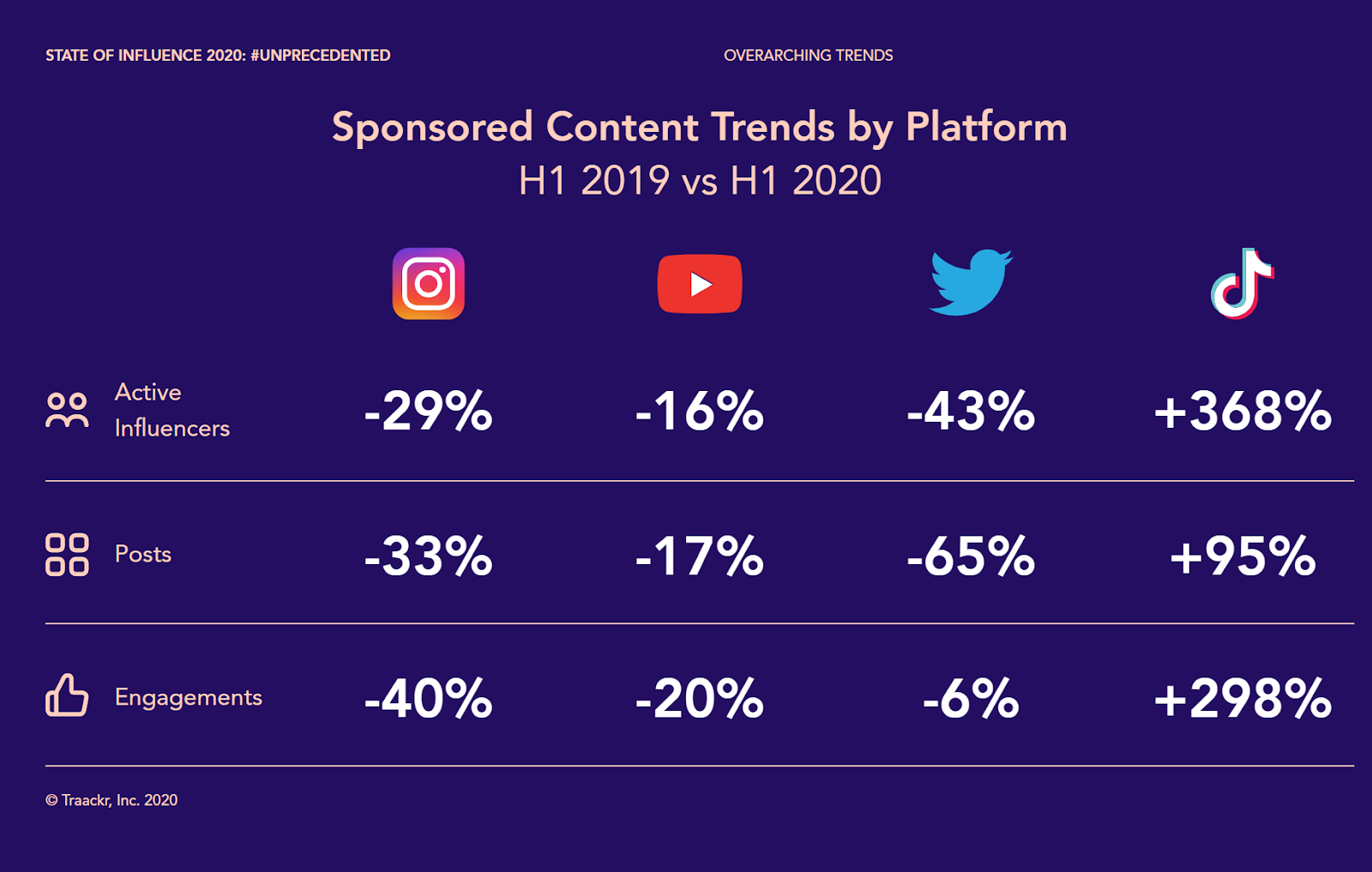 STATE OF INFLUENCE 2020: #UNPRECEDENTED

OVERARCHING TRENDS

Sponsored Content Trends by Platform
H1 2019 vs H1 2020

| | | | | |
|---|---|---|---|---|
| Active Influencers | -29% | -16% | -43% | +368% |
| Posts | -33% | -17% | -65% | +95% |
| Engagements | -40% | -20% | -6% | +298% |

© Traackr, Inc. 2020